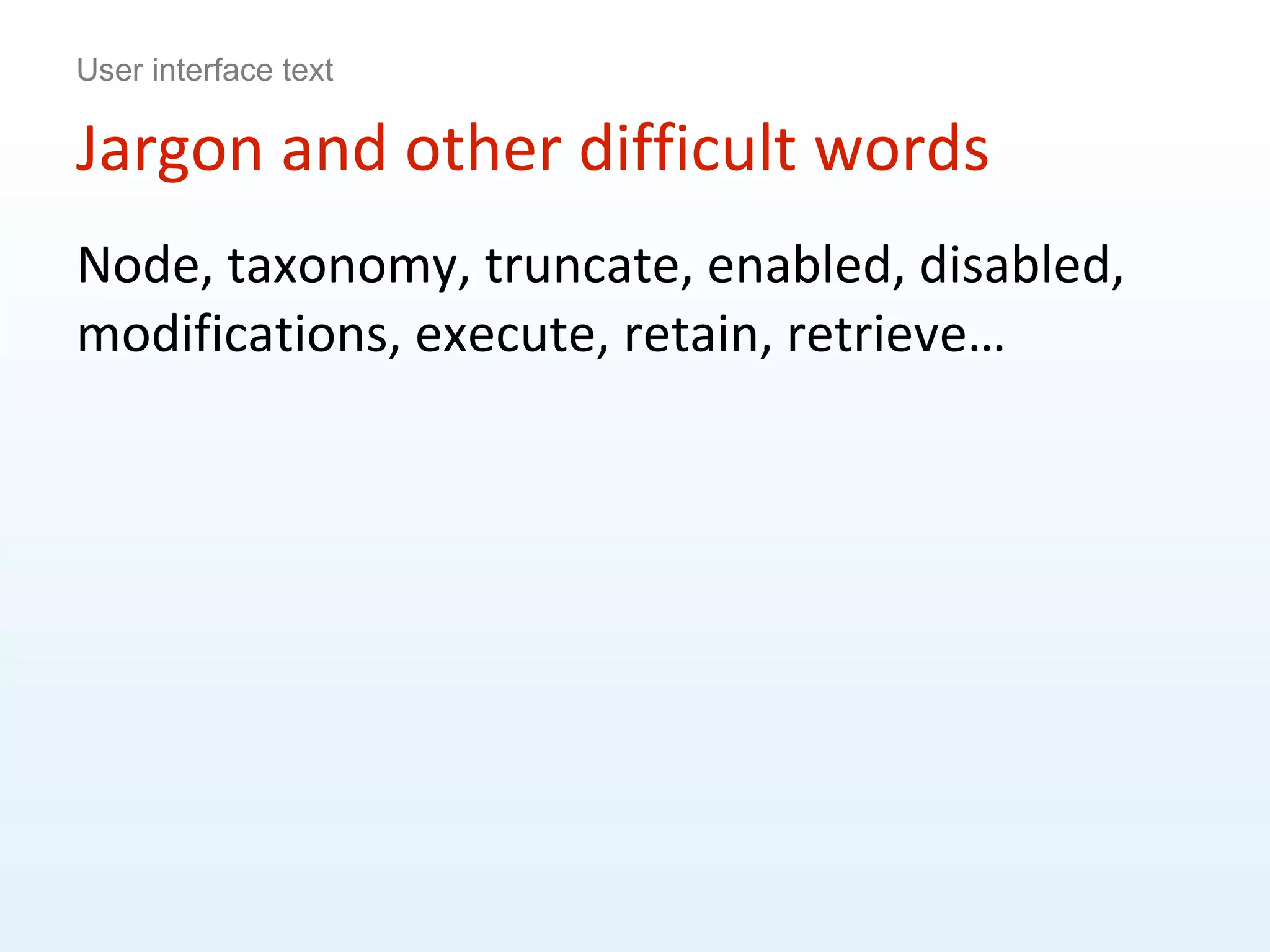 User interface text

Jargon and other difficult words

Node, taxonomy, truncate, enabled, disabled, modifications, execute, retain, retrieve…